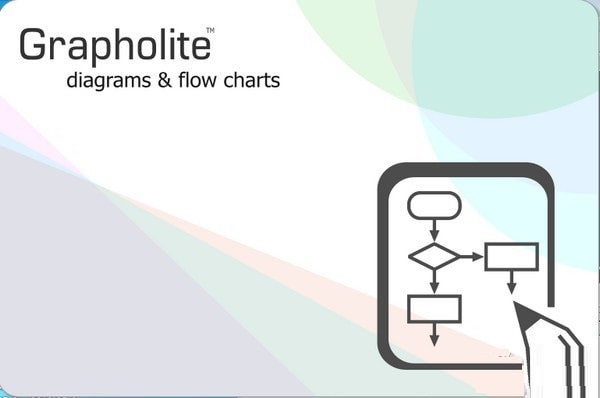 Grapholite™
diagrams & flow charts